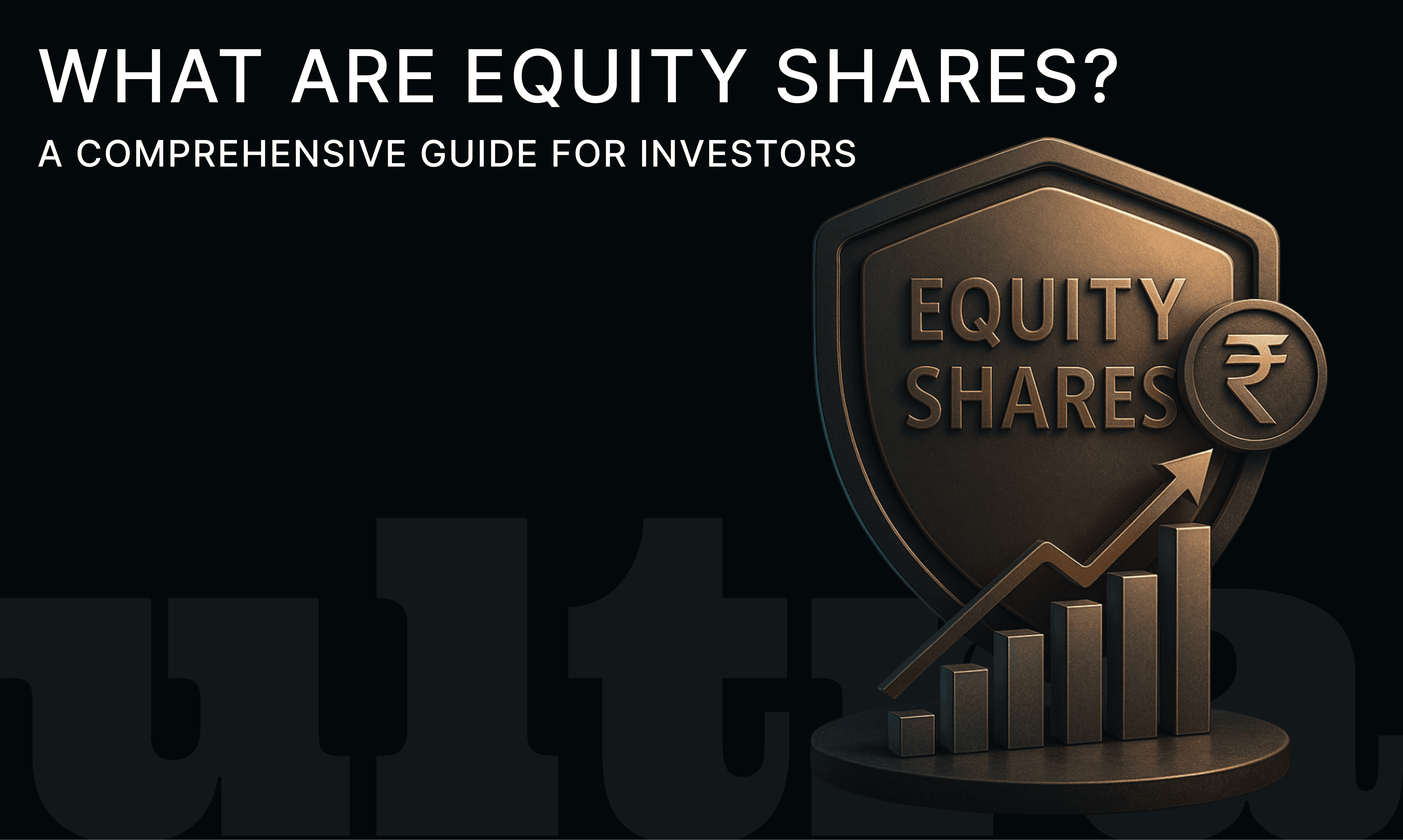 WHAT ARE EQUITY SHARES?

A COMPREHENSIVE GUIDE FOR INVESTORS

EQUITY SHARES

₹

ultra